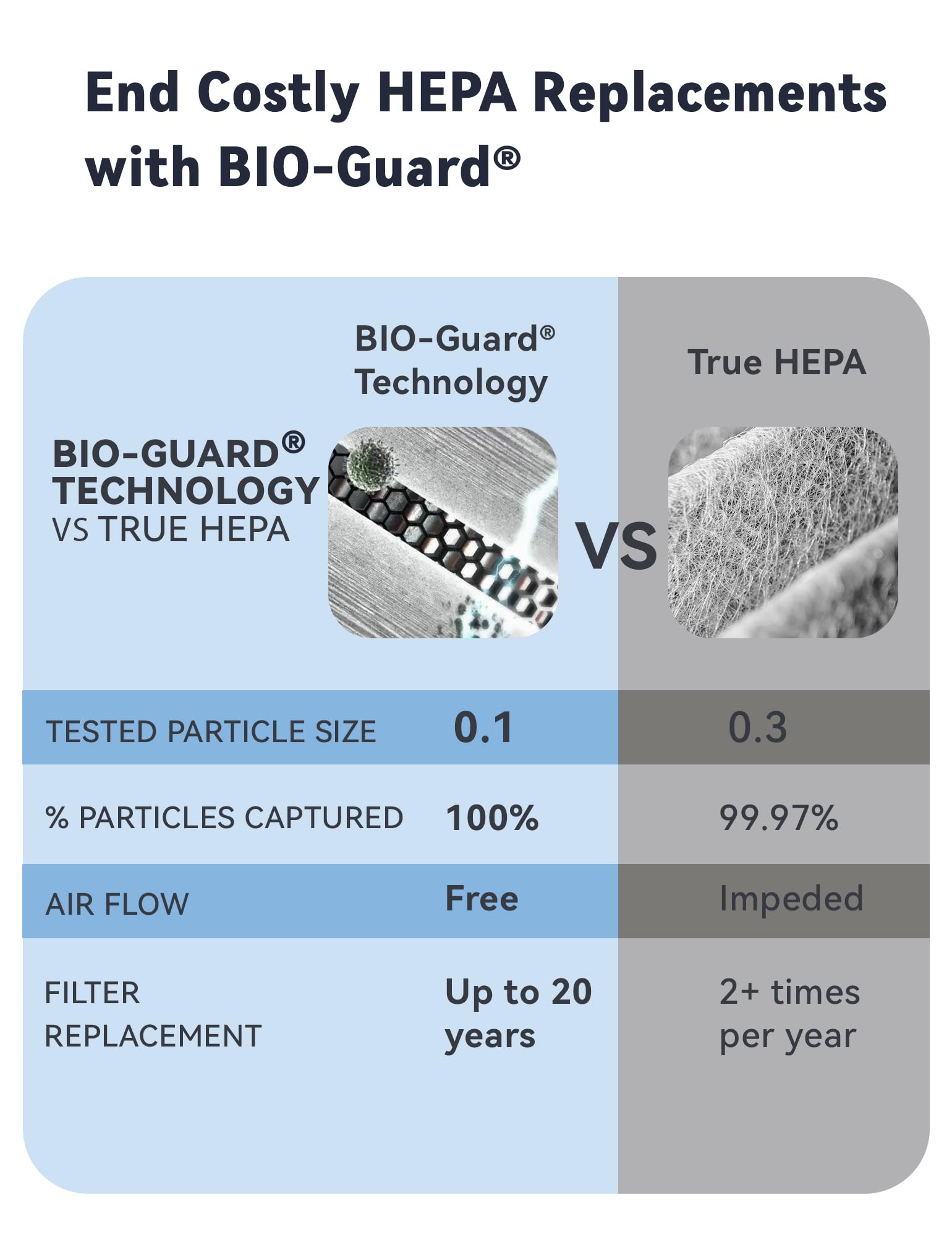 End Costly HEPA Replacements with BIO-Guard®

| BIO-GUARD® TECHNOLOGY VS TRUE HEPA | BIO-Guard® Technology | VS | True HEPA |
|---|---|---|---|
| TESTED PARTICLE SIZE | 0.1 | | 0.3 |
| % PARTICLES CAPTURED | 100% | | 99.97% |
| AIR FLOW | Free | | Impeded |
| FILTER REPLACEMENT | Up to 20 years | | 2+ times per year |